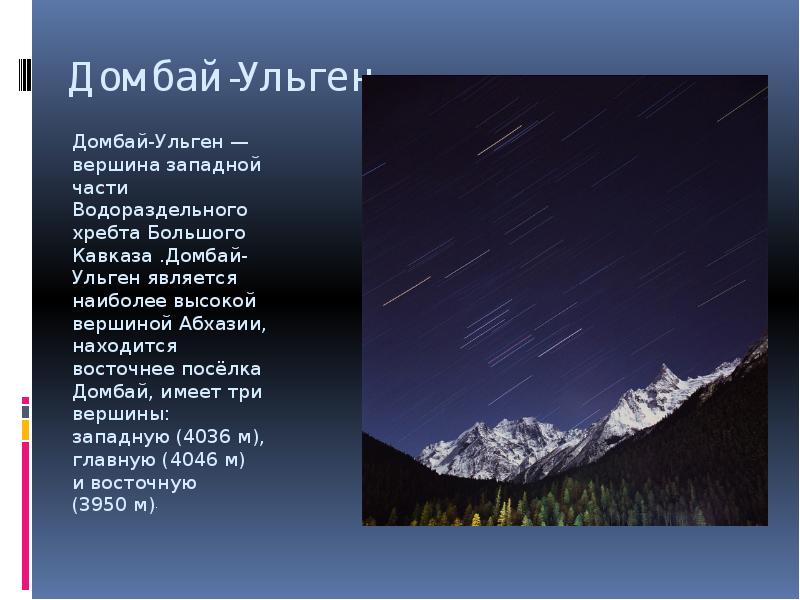 Домбай-Ульген

Домбай-Ульген — вершина западной части Водораздельного хребта Большого Кавказа .Домбай-Ульген является наиболее высокой вершиной Абхазии, находится восточнее посёлка Домбай, имеет три вершины: западную (4036 м), главную (4046 м) и восточную (3950 м).